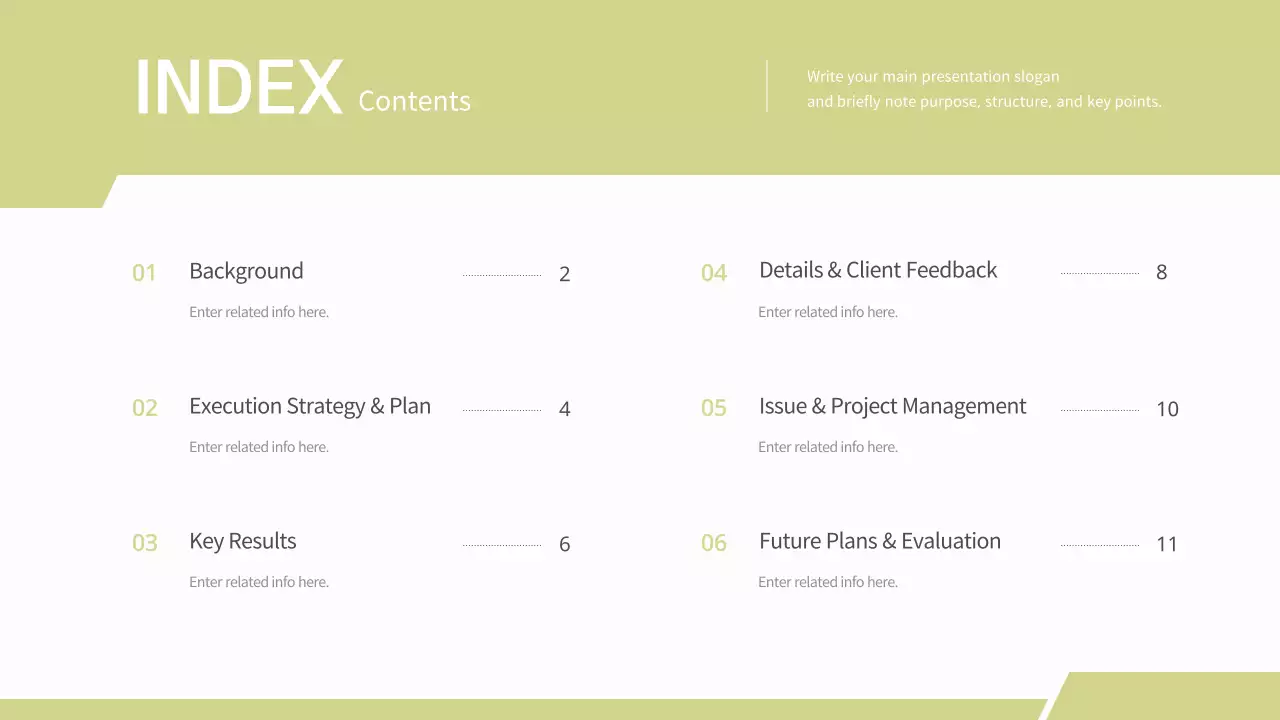 INDEX Contents

Write your main presentation slogan
and briefly note purpose, structure, and key points.

01 Background 2
Enter related info here.

02 Execution Strategy & Plan 4
Enter related info here.

03 Key Results 6
Enter related info here.

04 Details & Client Feedback 8
Enter related info here.

05 Issue & Project Management 10
Enter related info here.

06 Future Plans & Evaluation 11
Enter related info here.